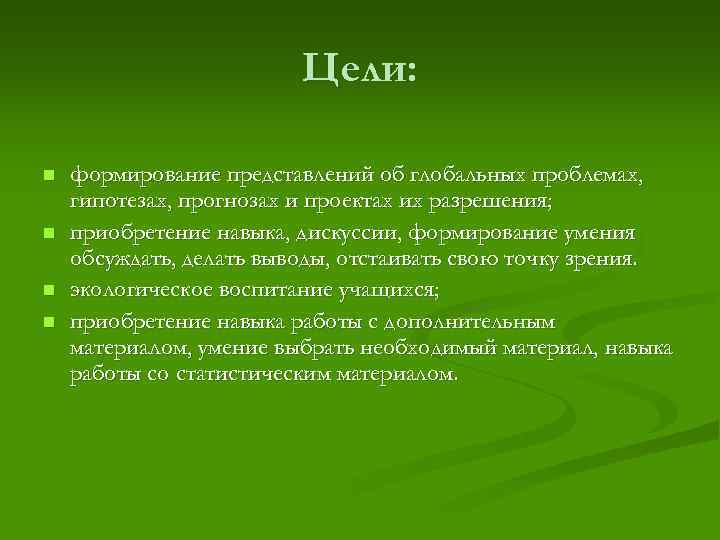 Цели:

- формирование представлений об глобальных проблемах, гипотезах, прогнозах и проектах их разрешения;
- приобретение навыка, дискуссии, формирование умения обсуждать, делать выводы, отстаивать свою точку зрения.
- экологическое воспитание учащихся;
- приобретение навыка работы с дополнительным материалом, умение выбрать необходимый материал, навыка работы со статистическим материалом.